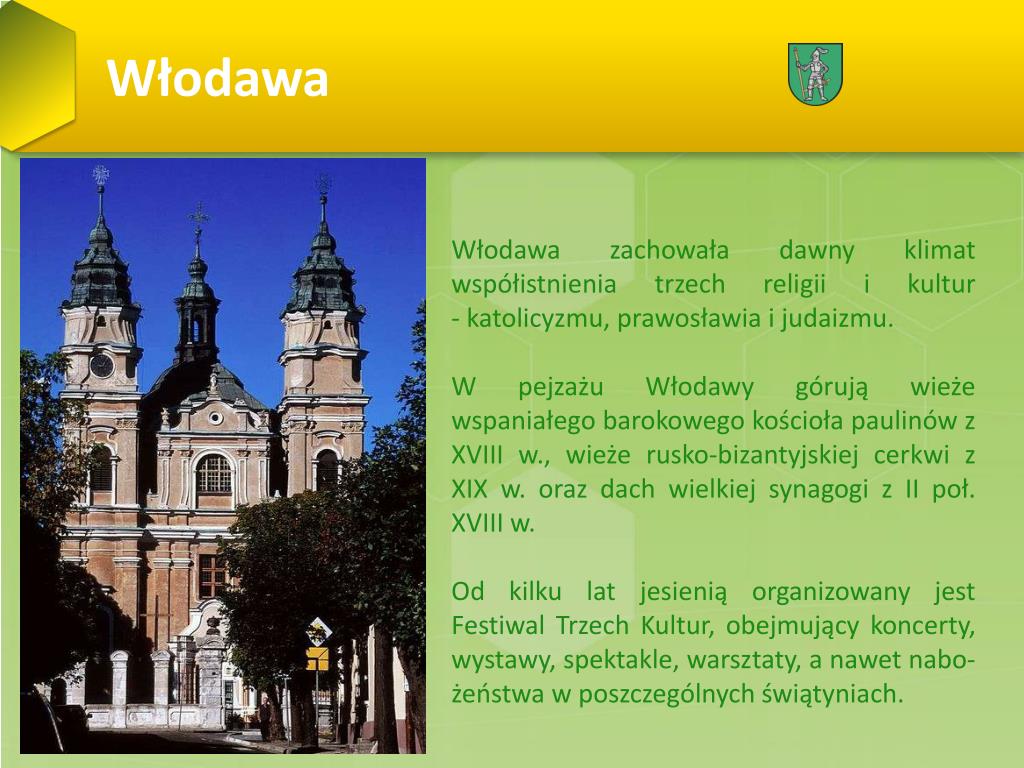 Włodawa

Włodawa zachowała dawny klimat współistnienia trzech religii i kultur - katolicyzmu, prawosławia i judaizmu.

W pejzażu Włodawy górują wieże wspaniałego barokowego kościoła paulinów z XVIII w., wieże rusko-bizantyjskiej cerkwi z XIX w. oraz dach wielkiej synagogi z II poł. XVIII w.

Od kilku lat jesienią organizowany jest Festiwal Trzech Kultur, obejmujący koncerty, wystawy, spektakle, warsztaty, a nawet nabożeństwa w poszczególnych świątyniach.